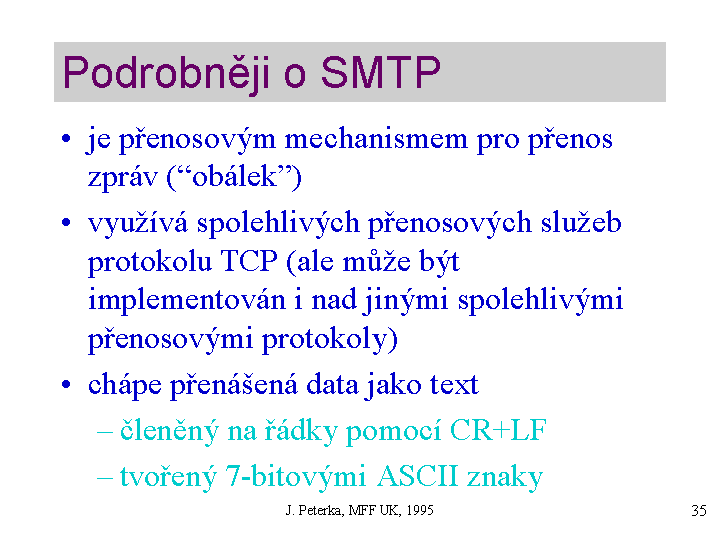 Podrobněji o SMTP

• je přenosovým mechanismem pro přenos zpráv (“obálek”)

• využívá spolehlivých přenosových služeb protokolu TCP (ale může být implementován i nad jinými spolehlivými přenosovými protokoly)

• chápe přenášená data jako text

– členěný na řádky pomocí CR+LF

– tvořený 7-bitovými ASCII znaky

J. Peterka, MFF UK, 1995

35